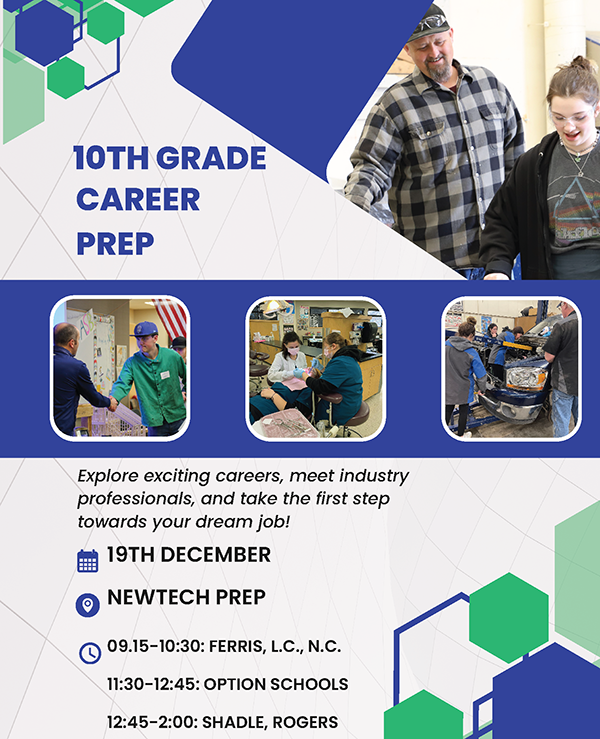 10TH GRADE CAREER PREP

Explore exciting careers, meet industry professionals, and take the first step towards your dream job!

19TH DECEMBER

NEWTECH PREP

09.15-10:30: FERRIS, L.C., N.C.

11:30-12:45: OPTION SCHOOLS

12:45-2:00: SHADLE, ROGERS